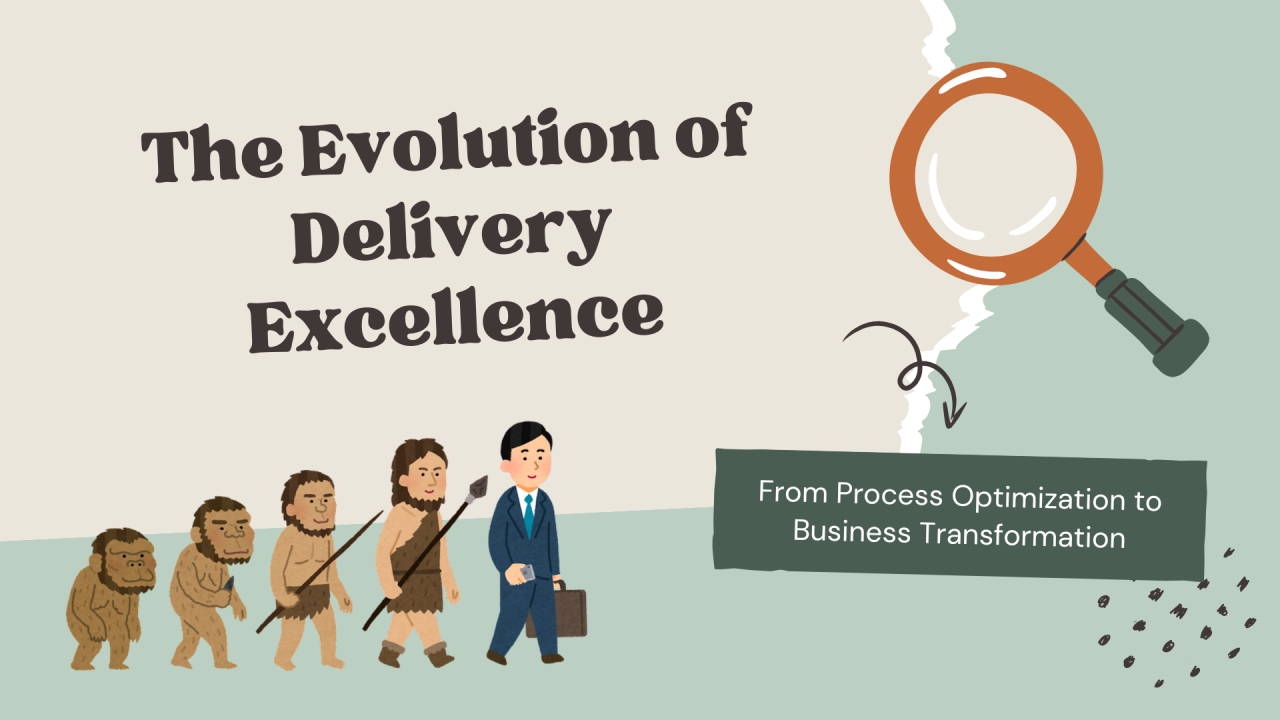 The Evolution of Delivery Excellence

From Process Optimization to Business Transformation